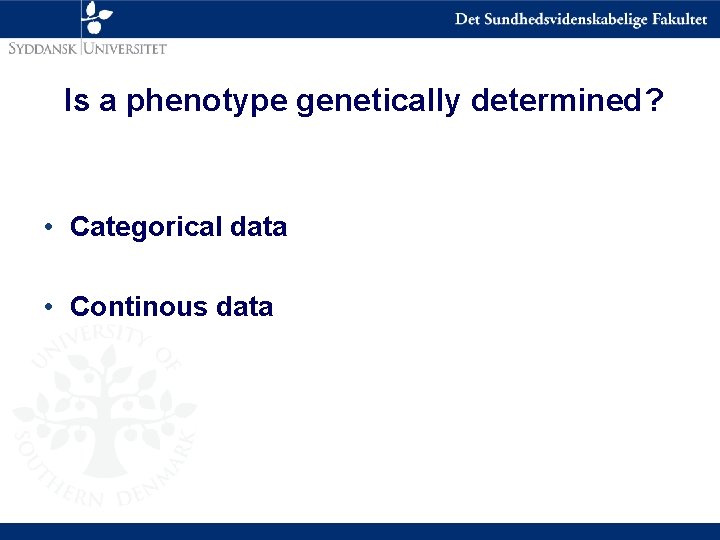 Det Sundhedsvidenskabelige Fakultet

SYDDANSK UNIVERSITET

Is a phenotype genetically determined?

• Categorical data

• Continous data

UNIVERSITY OF SOUTHERN DENMARK